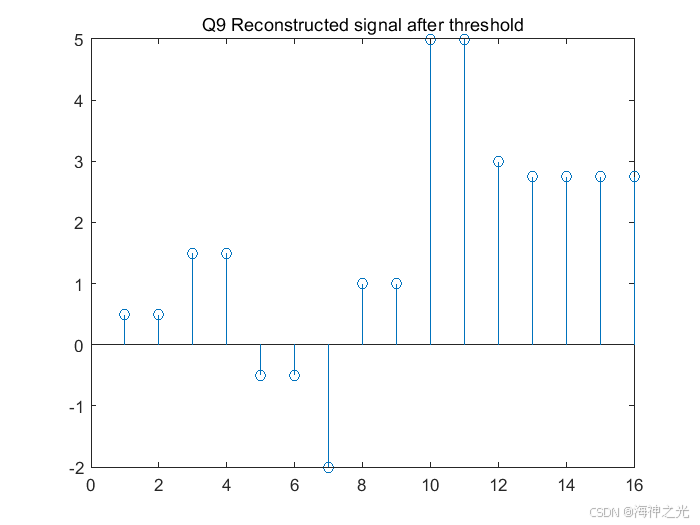 Q9 Reconstructed signal after threshold

5
4
3
2
1
0
-1
-2

0 2 4 6 8 10 12 14 16

CSDN @海神之光